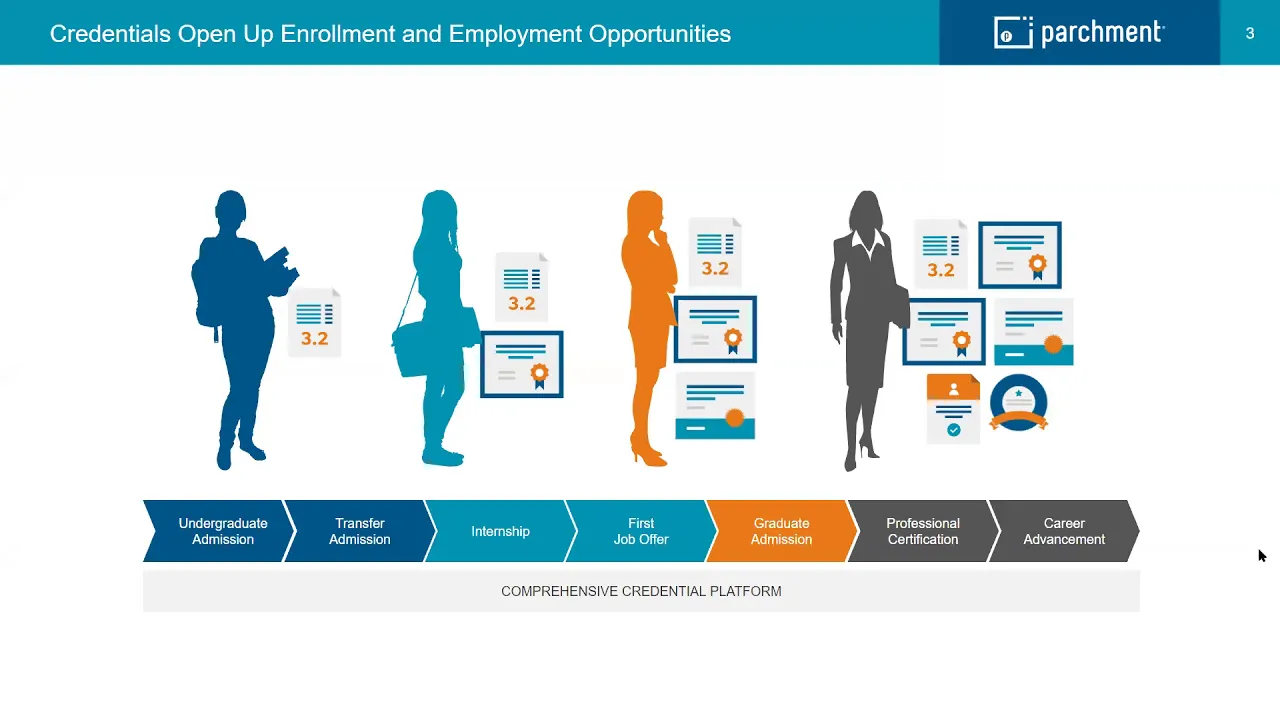 Credentials Open Up Enrollment and Employment Opportunities

parchment

3

3.2

3.2

3.2

3.2

Undergraduate Admission

Transfer Admission

Internship

First Job Offer

Graduate Admission

Professional Certification

Career Advancement

COMPREHENSIVE CREDENTIAL PLATFORM